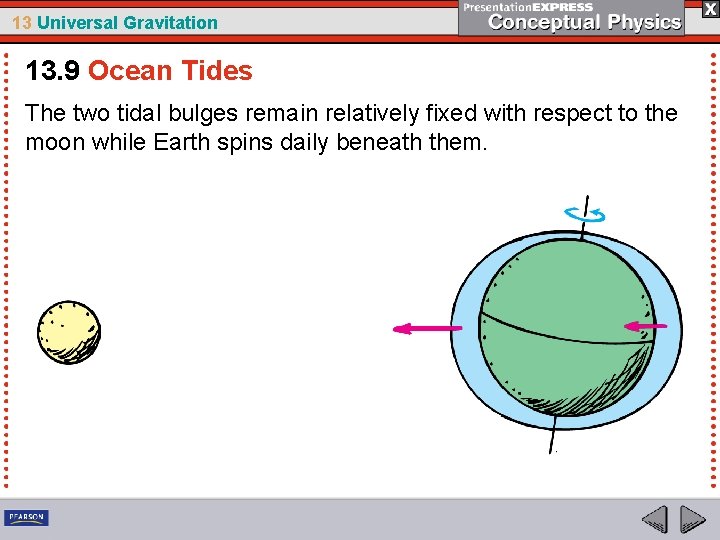 13 Universal Gravitation

PresentationEXPRESS
Conceptual Physics

X

13.9 Ocean Tides

The two tidal bulges remain relatively fixed with respect to the moon while Earth spins daily beneath them.

PEARSON